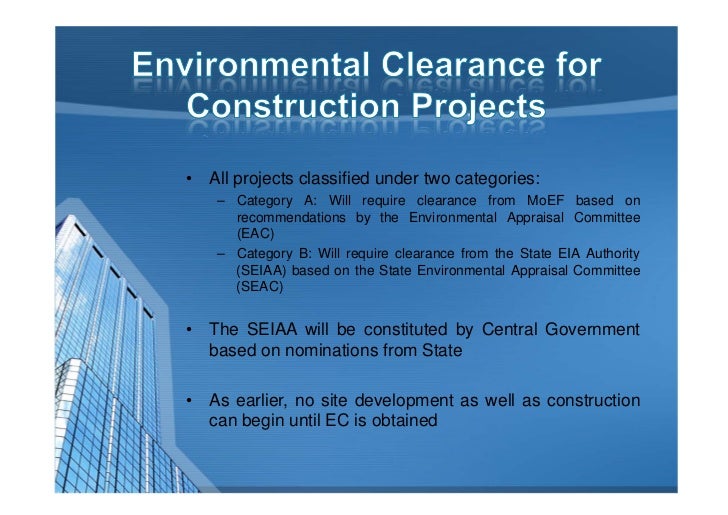 Environmental Clearance for Construction Projects

• All projects classified under two categories:
– Category A: Will require clearance from MoEF based on recommendations by the Environmental Appraisal Committee (EAC)
– Category B: Will require clearance from the State EIA Authority (SEIAA) based on the State Environmental Appraisal Committee (SEAC)

• The SEIAA will be constituted by Central Government based on nominations from State

• As earlier, no site development as well as construction can begin until EC is obtained